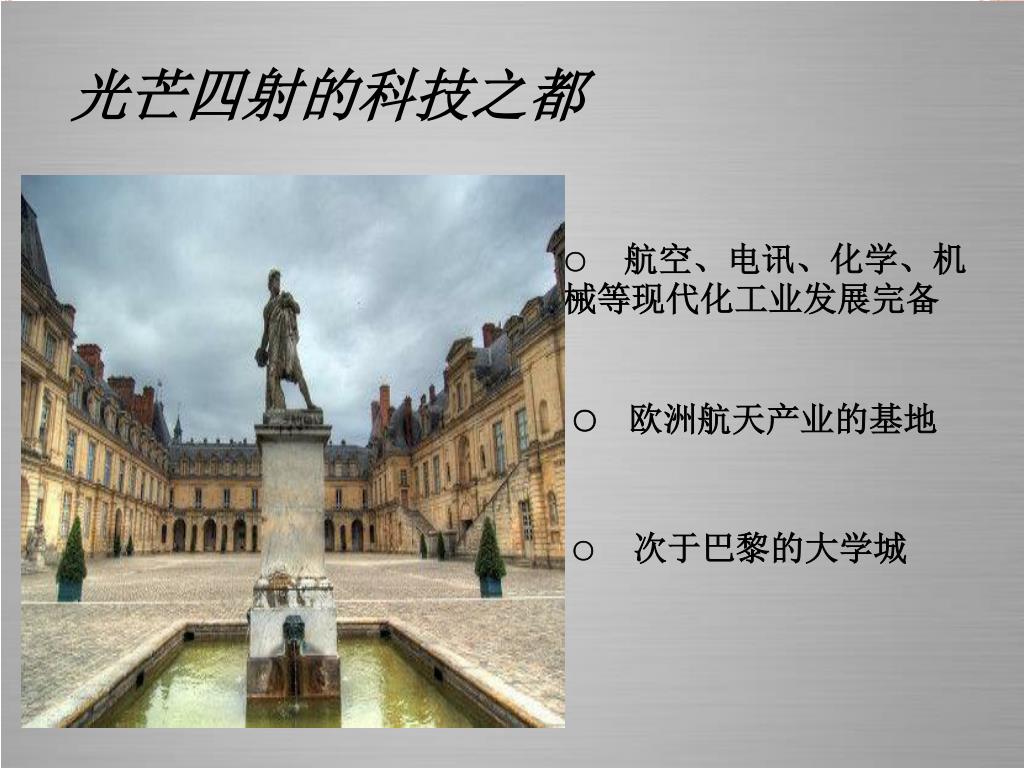 光芒四射的科技之都

○ 航空、电讯、化学、机械等现代化工业发展完备

○ 欧洲航天产业的基地

○ 次于巴黎的大学城